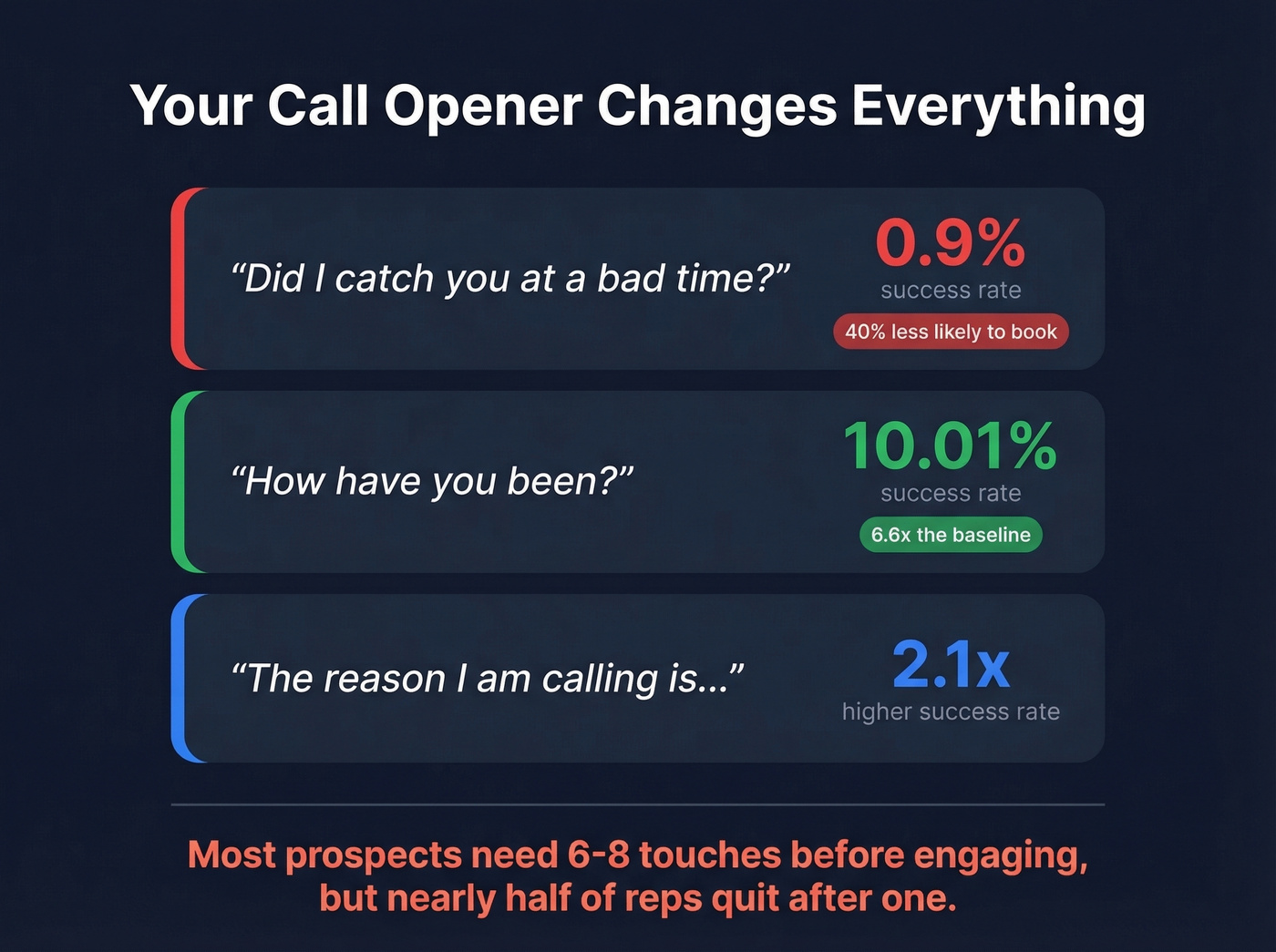 Your Call Opener Changes Everything

“Did I catch you at a bad time?”

0.9%
success rate
40% less likely to book

“How have you been?”

10.01%
success rate
6.6x the baseline

“The reason I am calling is...”

2.1x
higher success rate

Most prospects need 6-8 touches before engaging, but nearly half of reps quit after one.